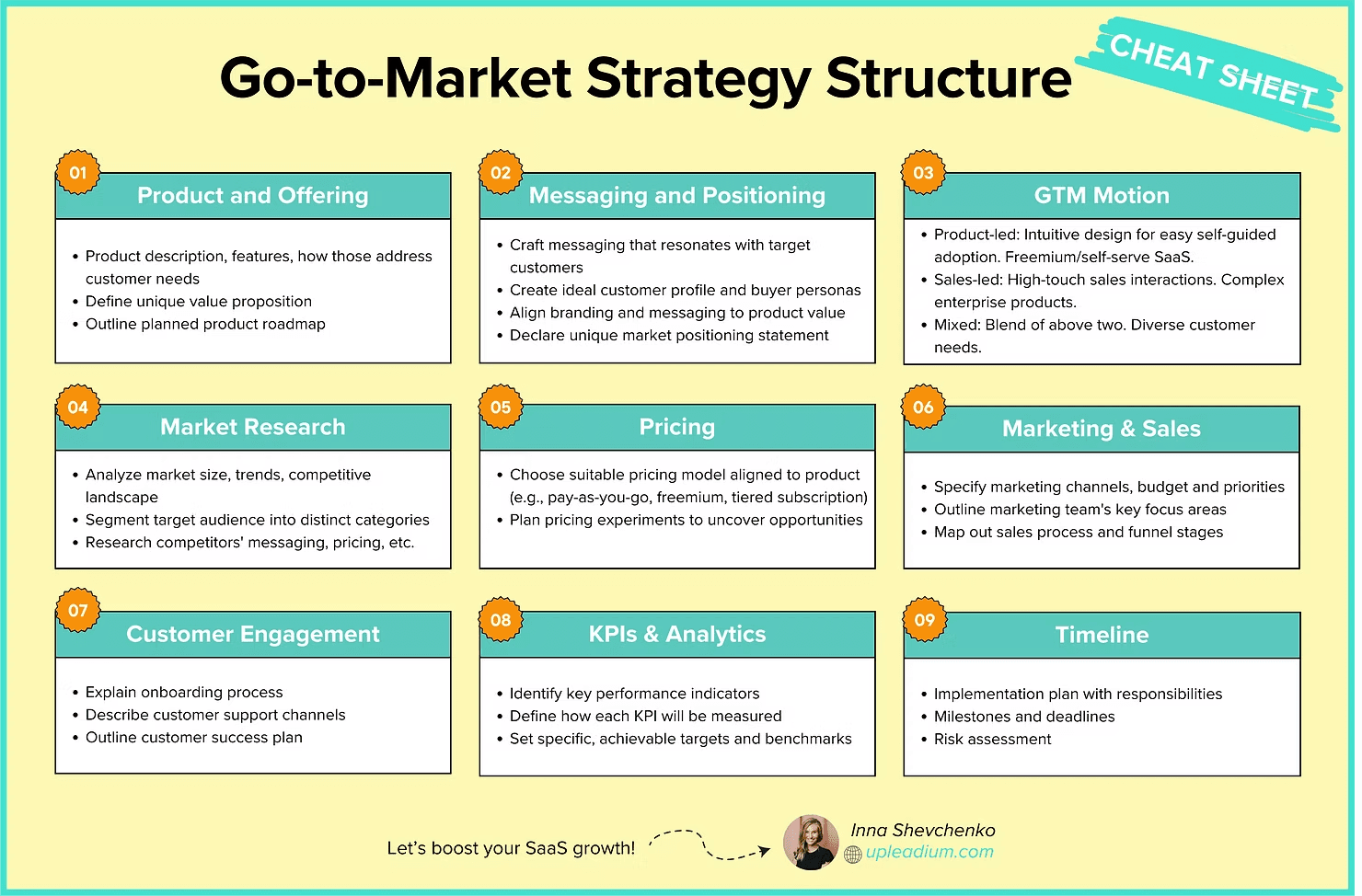 Go-to-Market Strategy Structure

CHEAT SHEET

01
Product and Offering
• Product description, features, how those address customer needs
• Define unique value proposition
• Outline planned product roadmap

02
Messaging and Positioning
• Craft messaging that resonates with target customers
• Create ideal customer profile and buyer personas
• Align branding and messaging to product value
• Declare unique market positioning statement

03
GTM Motion
• Product-led: Intuitive design for easy self-guided adoption. Freemium/self-serve SaaS.
• Sales-led: High-touch sales interactions. Complex enterprise products.
• Mixed: Blend of above two. Diverse customer needs.

04
Market Research
• Analyze market size, trends, competitive landscape
• Segment target audience into distinct categories
• Research competitors' messaging, pricing, etc.

05
Pricing
• Choose suitable pricing model aligned to product (e.g., pay-as-you-go, freemium, tiered subscription)
• Plan pricing experiments to uncover opportunities

06
Marketing & Sales
• Specify marketing channels, budget and priorities
• Outline marketing team's key focus areas
• Map out sales process and funnel stages

07
Customer Engagement
• Explain onboarding process
• Describe customer support channels
• Outline customer success plan

08
KPIs & Analytics
• Identify key performance indicators
• Define how each KPI will be measured
• Set specific, achievable targets and benchmarks

09
Timeline
• Implementation plan with responsibilities
• Milestones and deadlines
• Risk assessment

Let's boost your SaaS growth!

Inna Shevchenko
upleadium.com